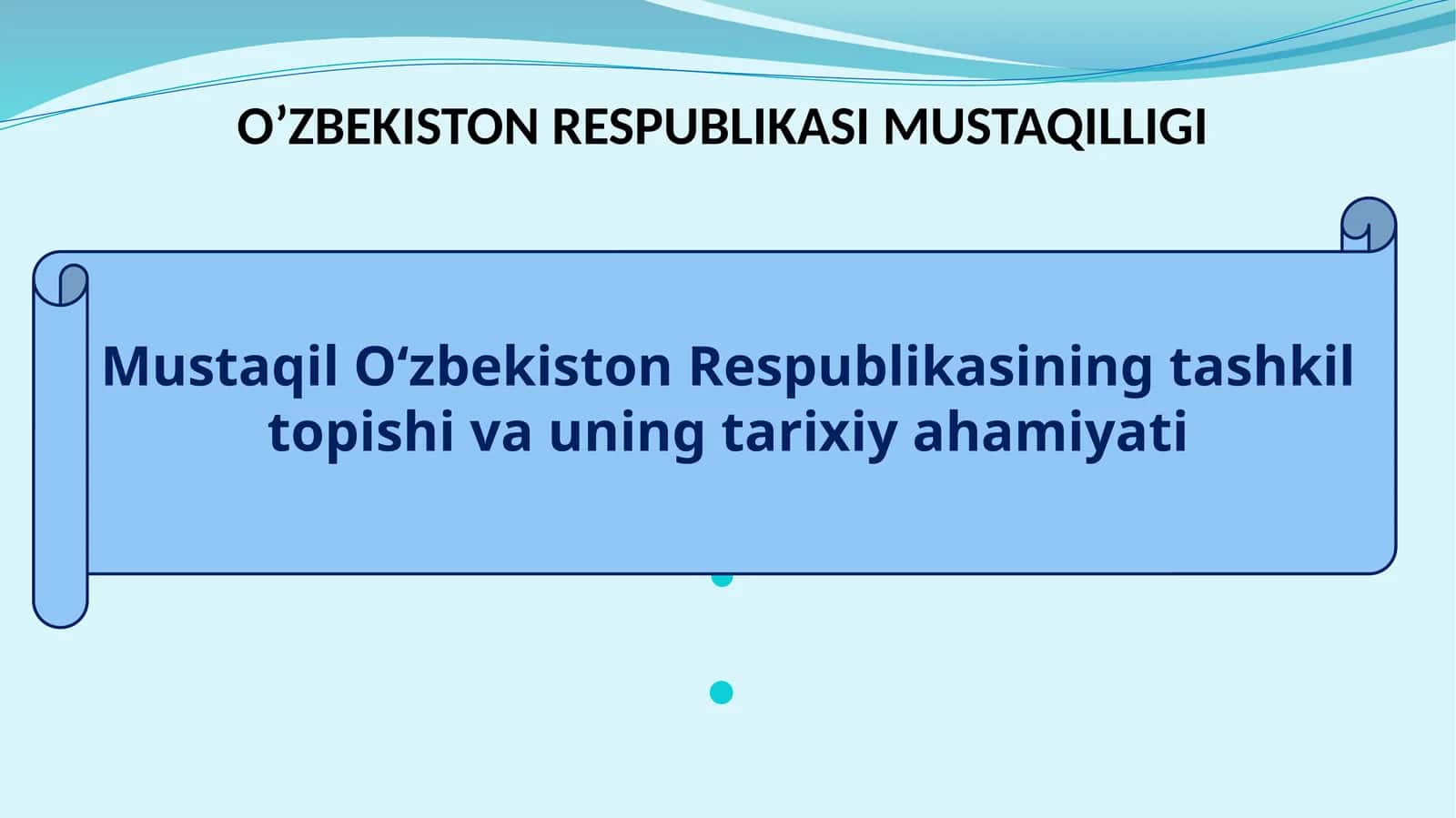 O’ZBEKISTON RESPUBLIKASI MUSTAQILLIGI

Mustaqil O‘zbekiston Respublikasining tashkil topishi va uning tarixiy ahamiyati